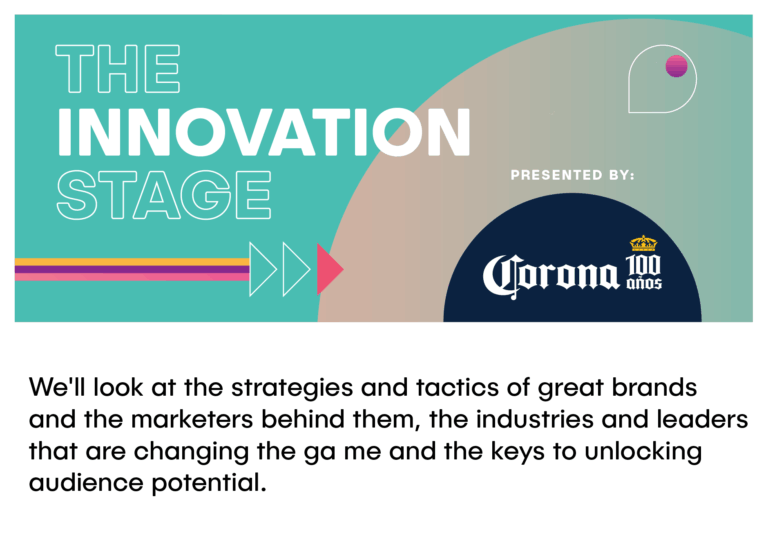 THE
INNOVATION
STAGE

PRESENTED BY:

Corona 100 años

We'll look at the strategies and tactics of great brands and the marketers behind them, the industries and leaders that are changing the ga me and the keys to unlocking audience potential.